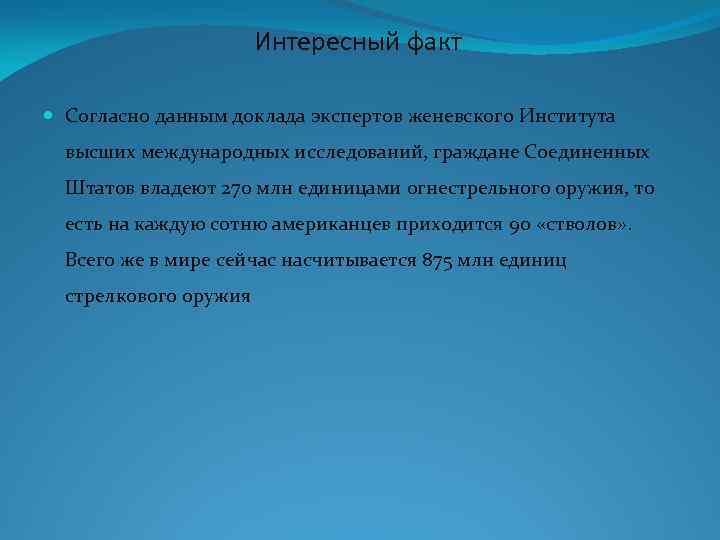 Интересный факт

Согласно данным доклада экспертов женевского Института высших международных исследований, граждане Соединенных Штатов владеют 270 млн единицами огнестрельного оружия, то есть на каждую сотню американцев приходится 90 «стволов». Всего же в мире сейчас насчитывается 875 млн единиц стрелкового оружия